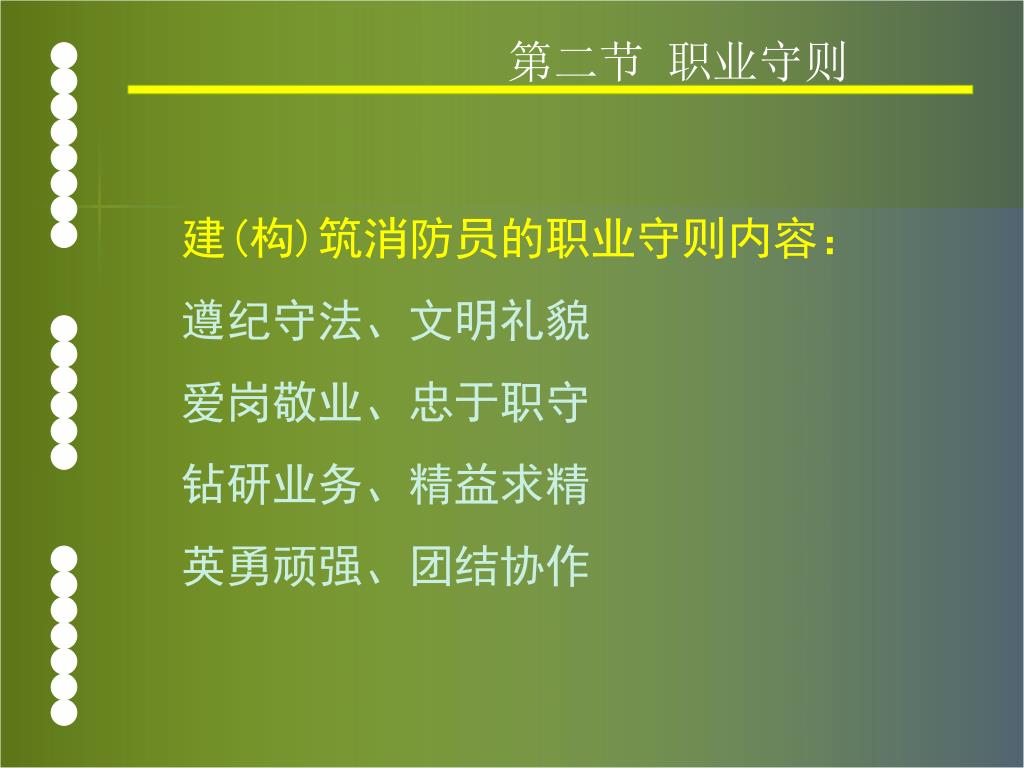 第二节 职业守则

建(构)筑消防员的职业守则内容：

遵纪守法、文明礼貌

爱岗敬业、忠于职守

钻研业务、精益求精

英勇顽强、团结协作